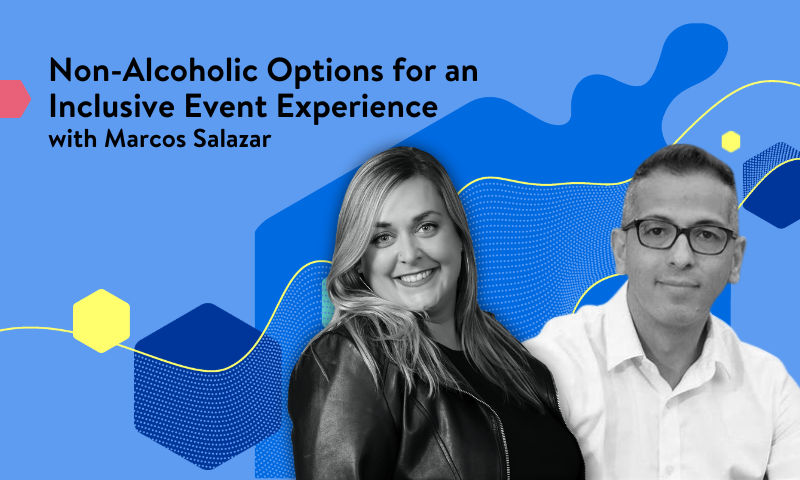 Non-Alcoholic Options for an Inclusive Event Experience
with Marcos Salazar